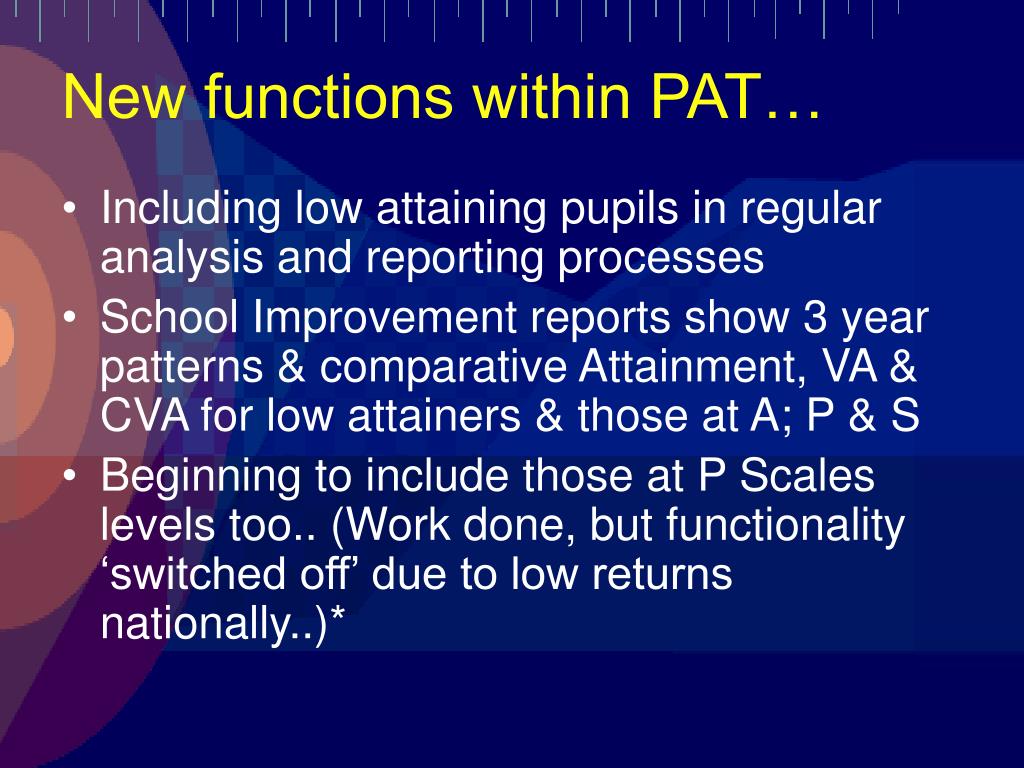 New functions within PAT…

• Including low attaining pupils in regular analysis and reporting processes
• School Improvement reports show 3 year patterns & comparative Attainment, VA & CVA for low attainers & those at A; P & S
• Beginning to include those at P Scales levels too.. (Work done, but functionality ‘switched off’ due to low returns nationally..)*